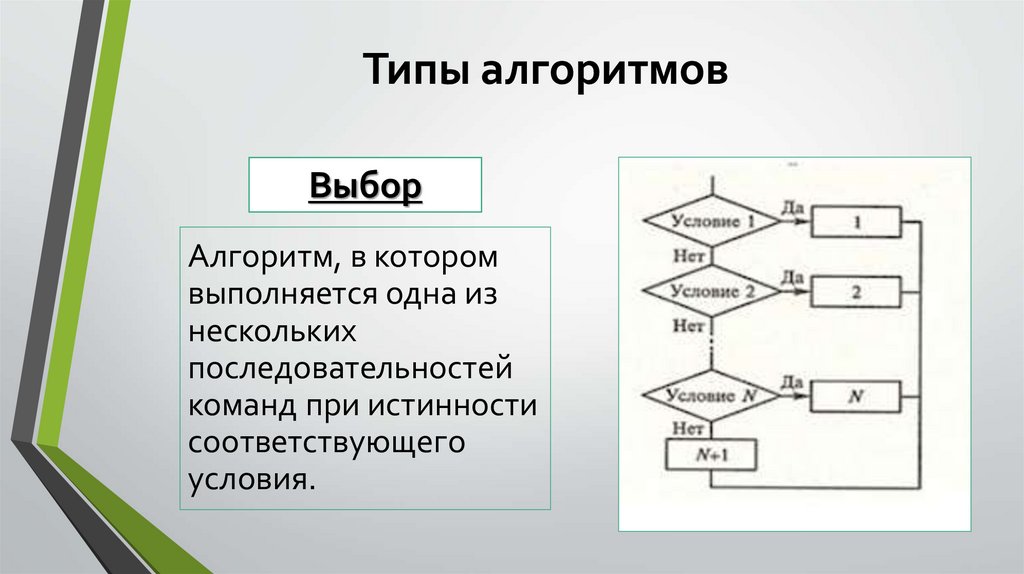 Типы алгоритмов

Выбор

Алгоритм, в котором выполняется одна из нескольких последовательностей команд при истинности соответствующего условия.

Условие 1
Да
1
Нет
Условие 2
Да
2
Нет
Условие $N$
Да
$N$
Нет
$N+1$